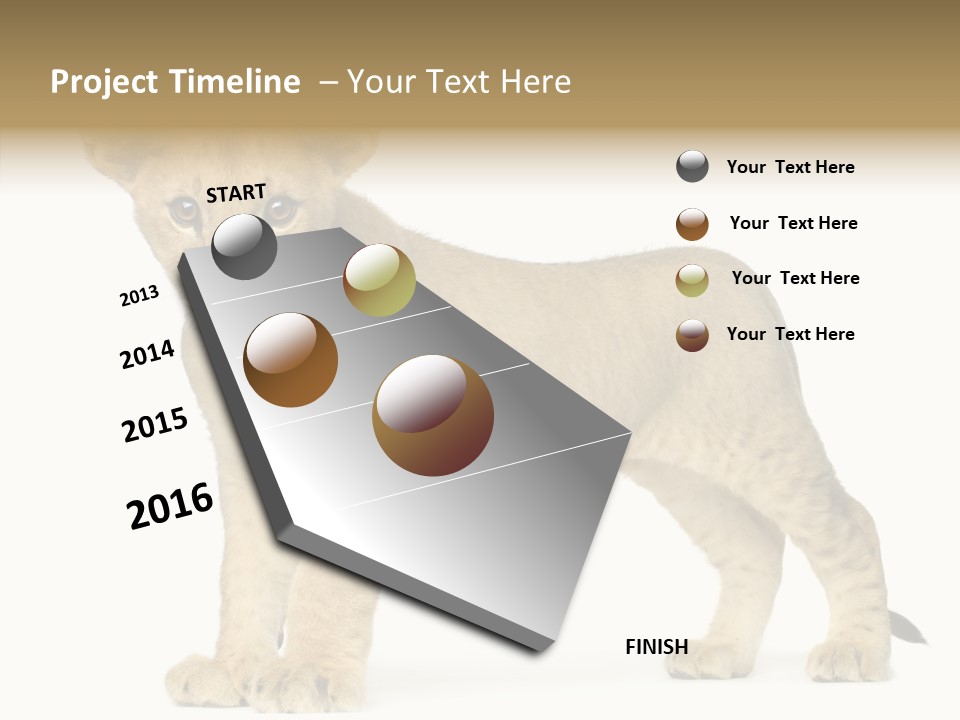 Project Timeline – Your Text Here

START

2013

2014

2015

2016

FINISH

Your Text Here

Your Text Here

Your Text Here

Your Text Here